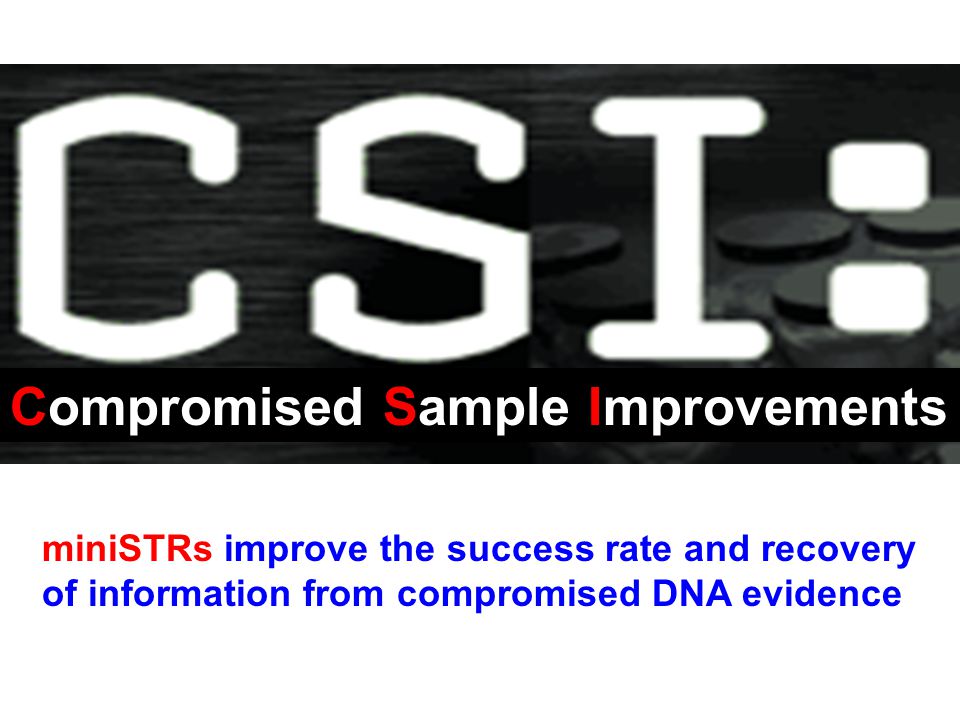 CSI:

Compromised Sample Improvements

miniSTRs improve the success rate and recovery of information from compromised DNA evidence